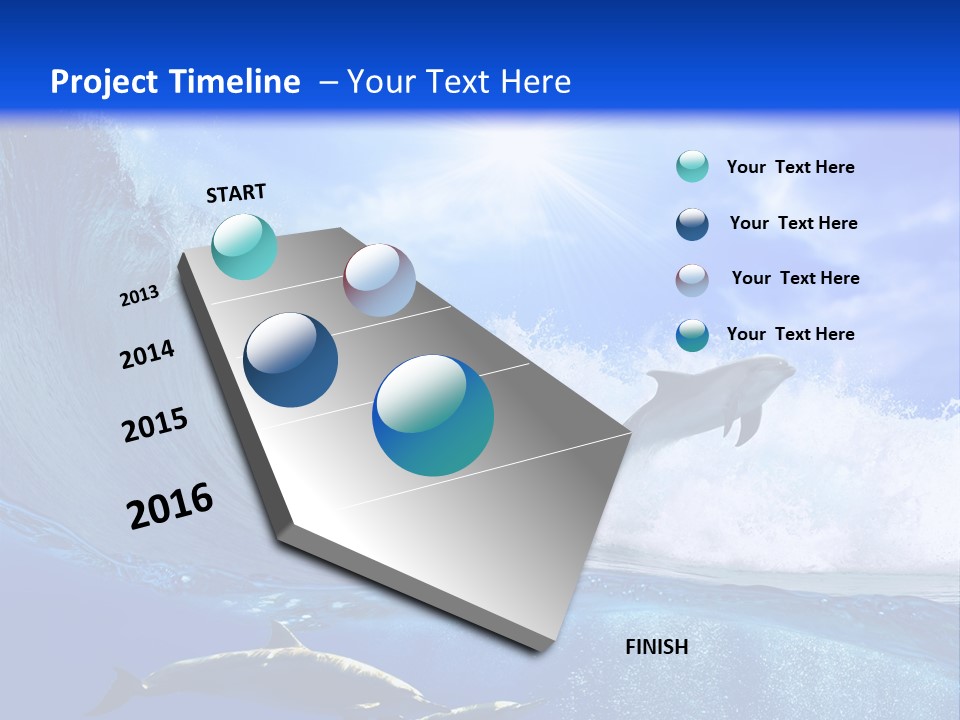 Project Timeline – Your Text Here

START

2013

2014

2015

2016

FINISH

Your Text Here

Your Text Here

Your Text Here

Your Text Here